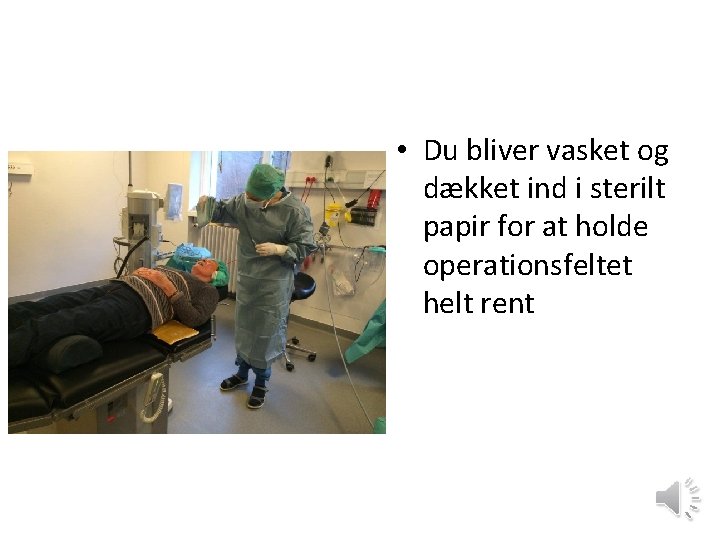 • Du bliver vasket og dækket ind i sterilt papir for at holde operationsfeltet helt rent